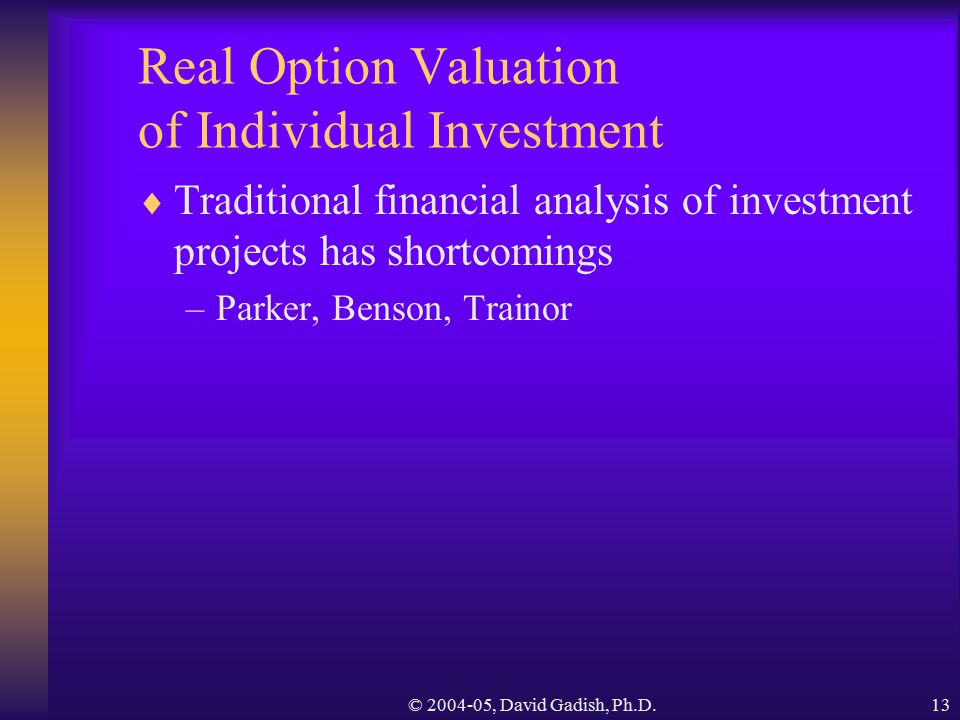 Real Option Valuation of Individual Investment

♦ Traditional financial analysis of investment projects has shortcomings

– Parker, Benson, Trainor

© 2004-05, David Gadish, Ph.D.

13